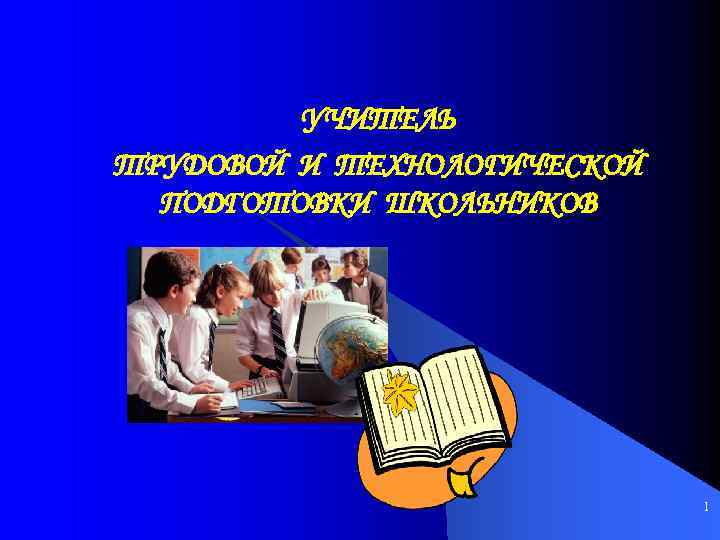 УЧИТЕЛЬ
ТРУДОВОЙ И ТЕХНОЛОГИЧЕСКОЙ ПОДГОТОВКИ ШКОЛЬНИКОВ

1